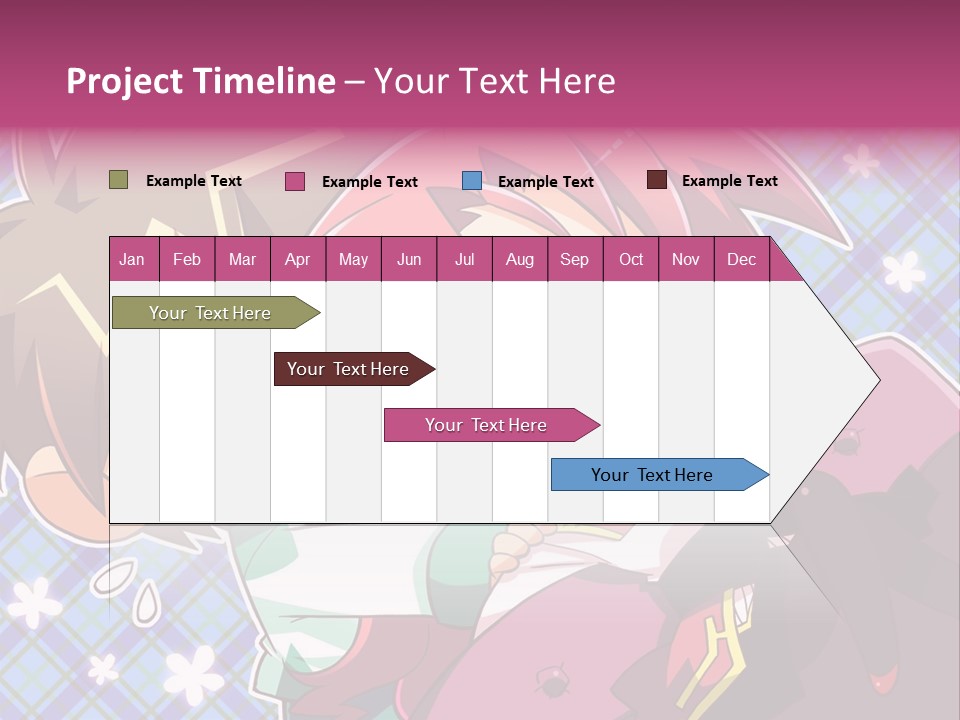 Project Timeline – Your Text Here

Example Text
Example Text
Example Text
Example Text

| Jan | Feb | Mar | Apr | May | Jun | Jul | Aug | Sep | Oct | Nov | Dec |
|---|---|---|---|---|---|---|---|---|---|---|---|

Your Text Here
Your Text Here
Your Text Here
Your Text Here